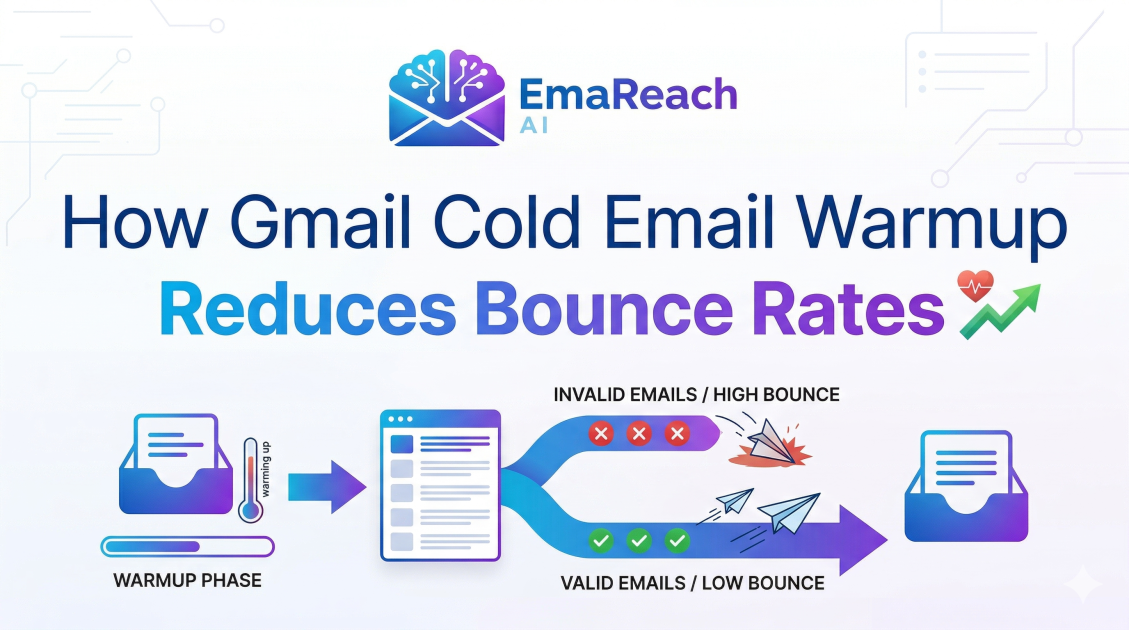 EmaReach AI

How Gmail Cold Email Warmup Reduces Bounce Rates

warming up

WARMUP PHASE

INVALID EMAILS / HIGH BOUNCE

VALID EMAILS / LOW BOUNCE